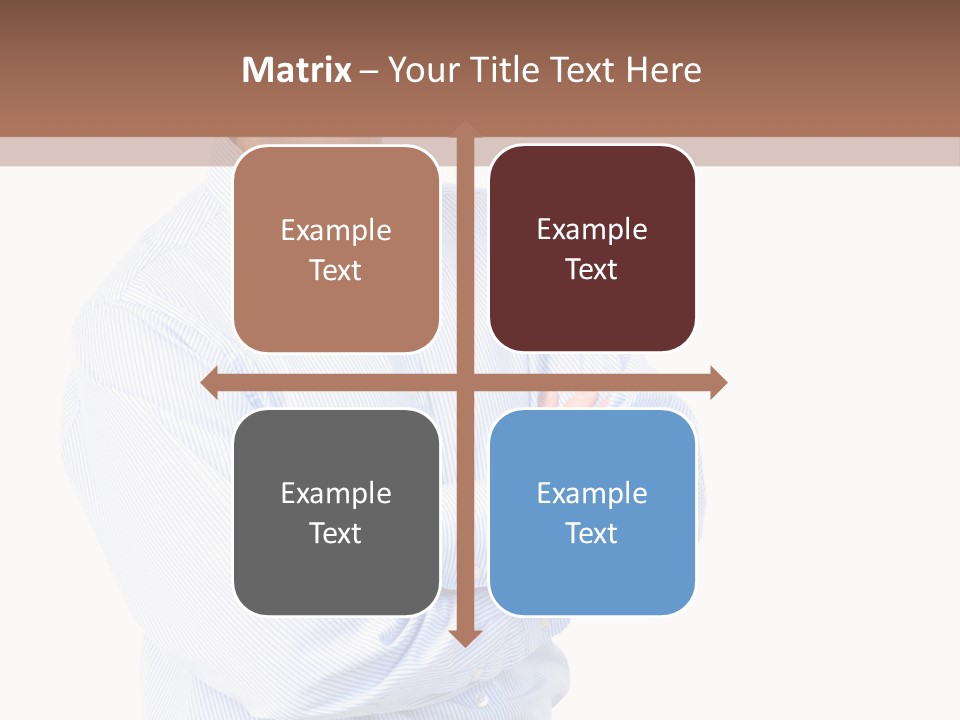 Matrix – Your Title Text Here

Example Text

Example Text

Example Text

Example Text